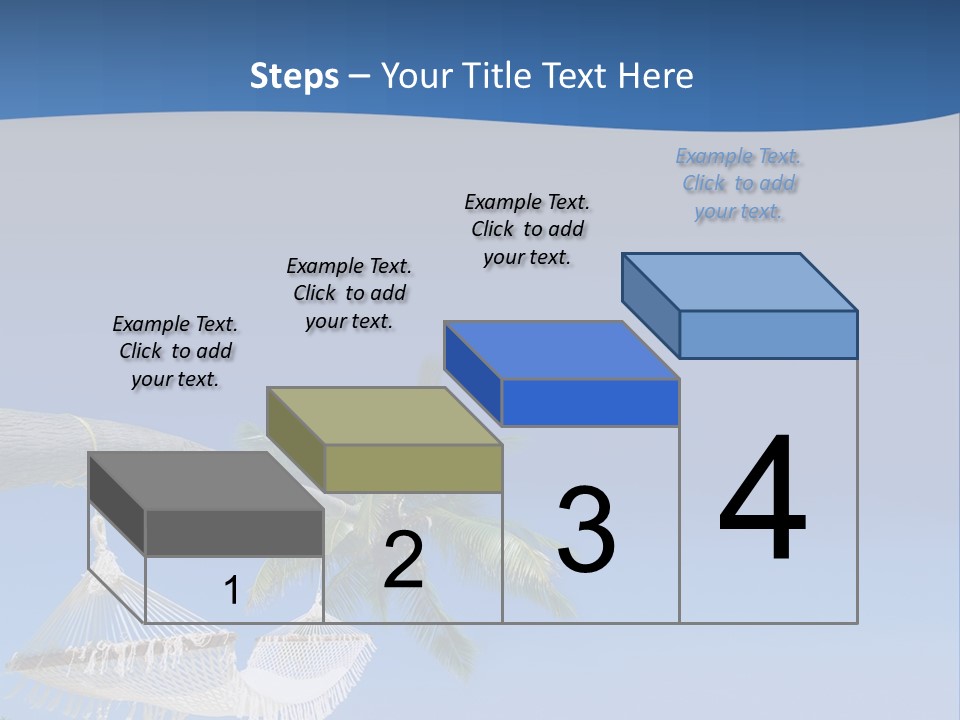 Steps – Your Title Text Here

Example Text. Click to add your text.

Example Text. Click to add your text.

Example Text. Click to add your text.

Example Text. Click to add your text.

1

2

3

4